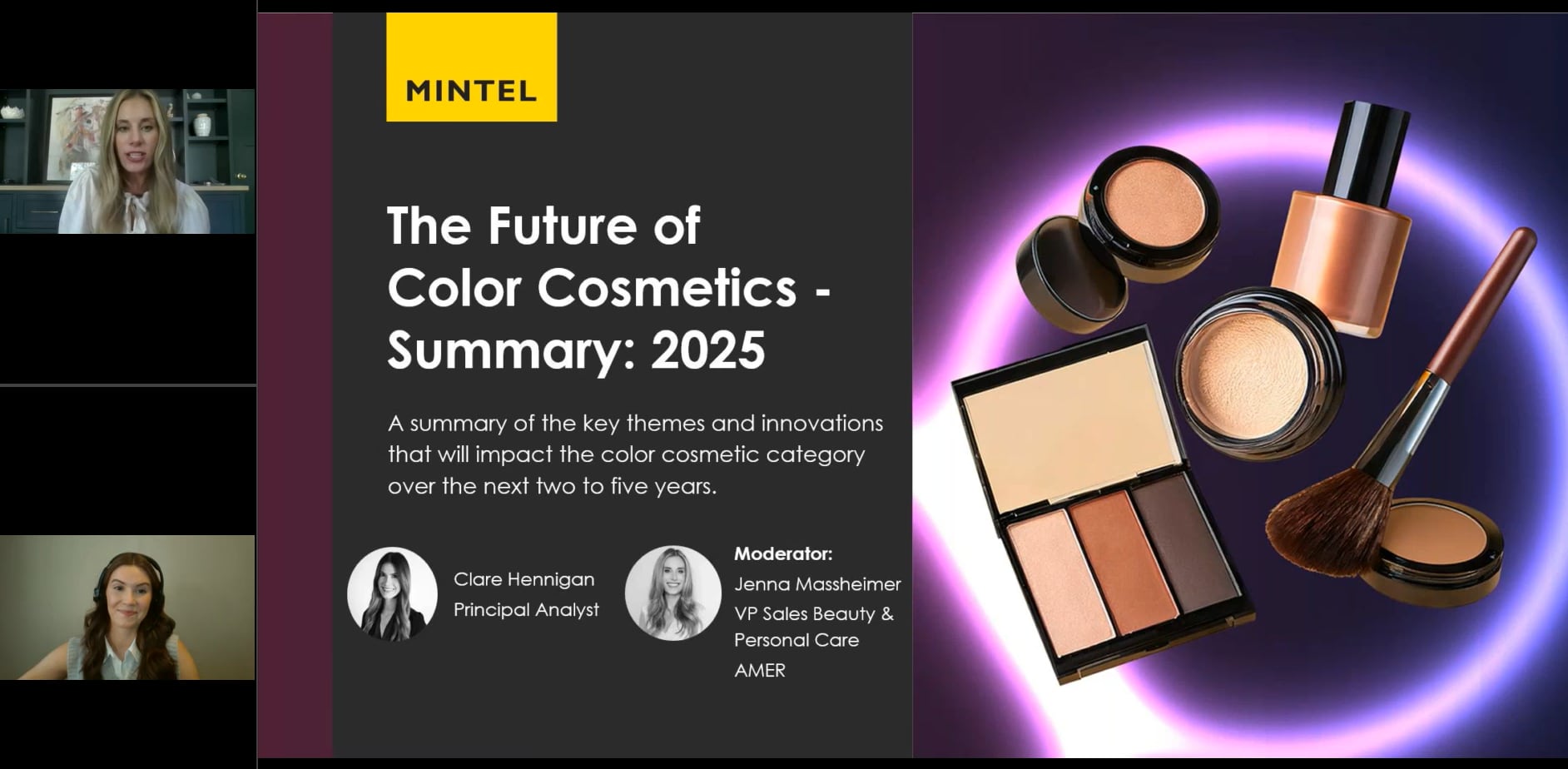 MINTEL

The Future of Color Cosmetics - Summary: 2025

A summary of the key themes and innovations that will impact the color cosmetic category over the next two to five years.

Clare Hennigan
Principal Analyst

Moderator:
Jenna Massheimer
VP Sales Beauty & Personal Care
AMER